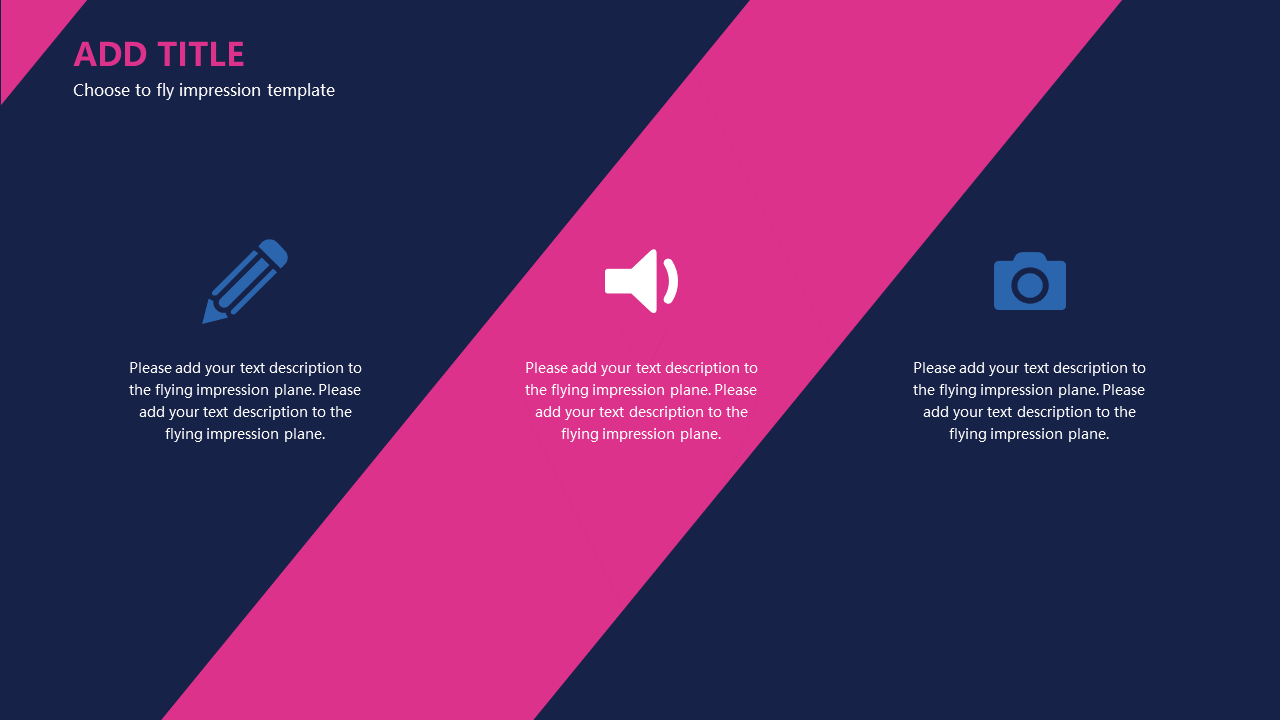 ADD TITLE
Choose to fly impression template

Please add your text description to the flying impression plane. Please add your text description to the flying impression plane.

Please add your text description to the flying impression plane. Please add your text description to the flying impression plane.

Please add your text description to the flying impression plane. Please add your text description to the flying impression plane.